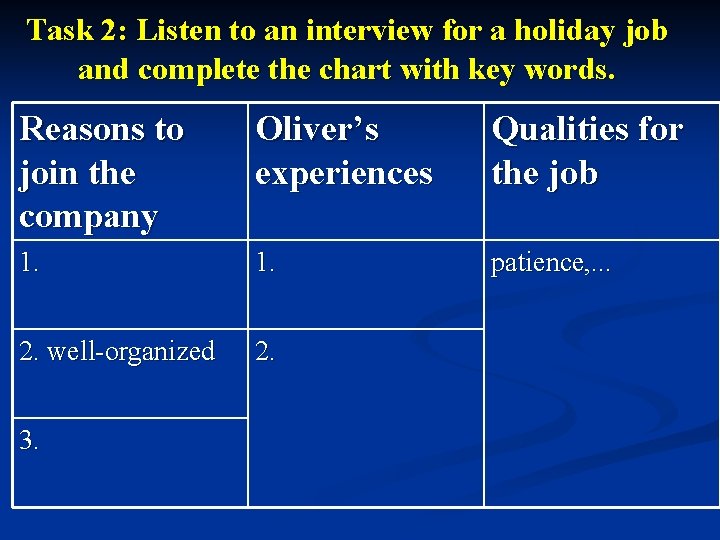 Task 2: Listen to an interview for a holiday job and complete the chart with key words.

| Reasons to join the company | Oliver's experiences | Qualities for the job |
|---|---|---|
| 1. | 1. | patience,... |
| 2. well-organized | 2. | |
| 3. | | |